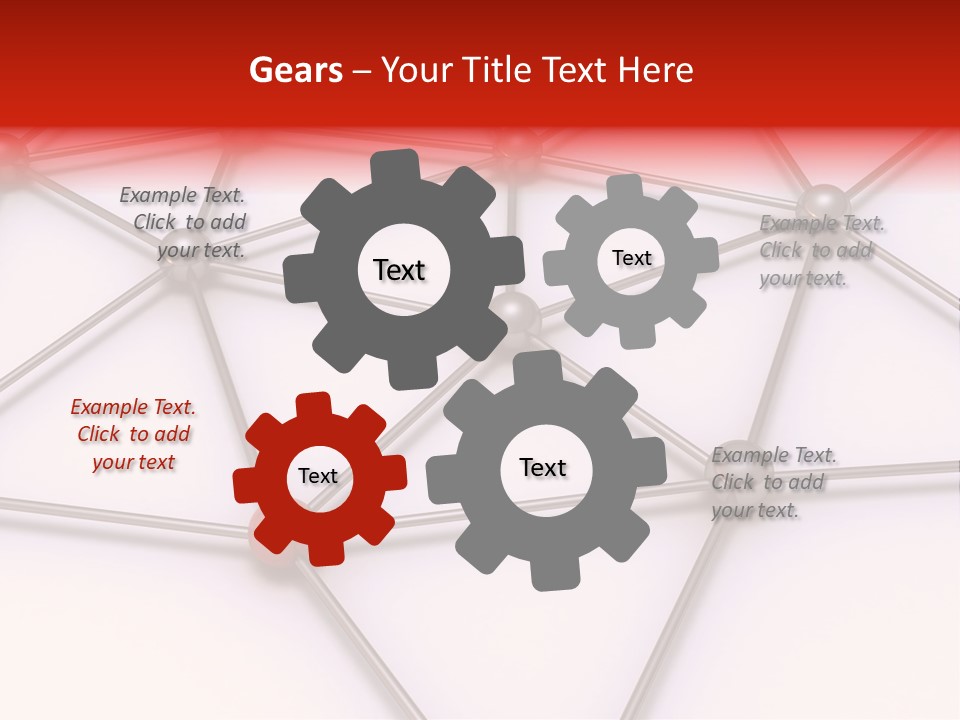 Gears – Your Title Text Here

Example Text. Click to add your text.

Text

Text

Example Text. Click to add your text.

Example Text. Click to add your text

Text

Text

Example Text. Click to add your text.